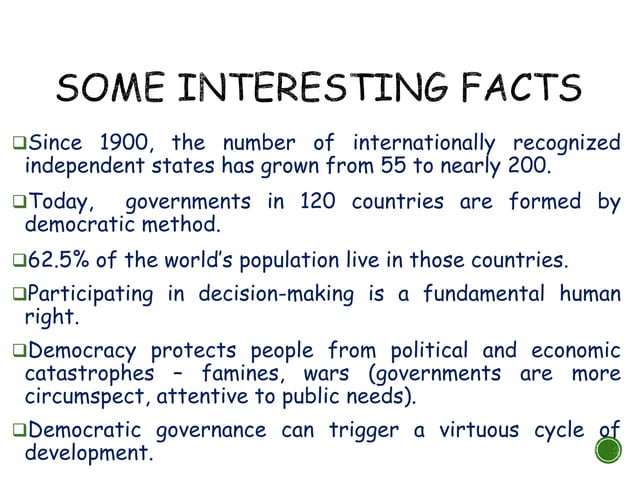 SOME INTERESTING FACTS

❑Since 1900, the number of internationally recognized independent states has grown from 55 to nearly 200.

❑Today, governments in 120 countries are formed by democratic method.

❑62.5% of the world's population live in those countries.

❑Participating in decision-making is a fundamental human right.

❑Democracy protects people from political and economic catastrophes – famines, wars (governments are more circumspect, attentive to public needs).

❑Democratic governance can trigger a virtuous cycle of development.